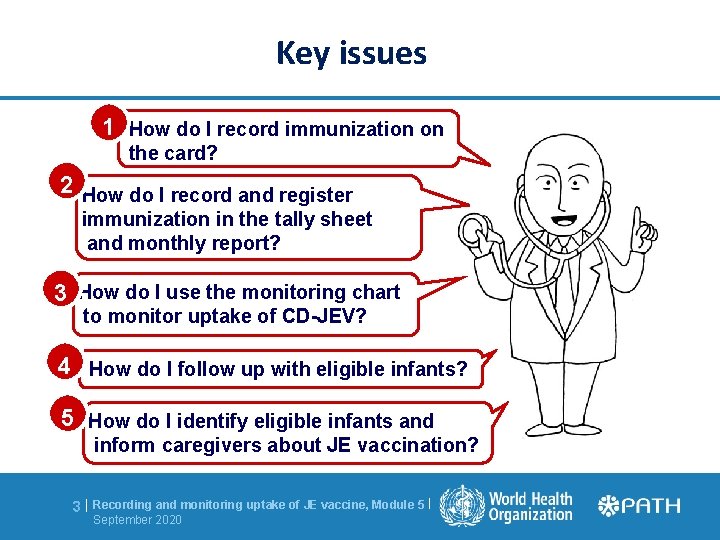 Key issues

1 How do I record immunization on the card?

2 How do I record and register immunization in the tally sheet and monthly report?

3 How do I use the monitoring chart to monitor uptake of CD-JEV?

4 How do I follow up with eligible infants?

5 How do I identify eligible infants and inform caregivers about JE vaccination?

3 | Recording and monitoring uptake of JE vaccine, Module 5 | September 2020

World Health Organization

PATH